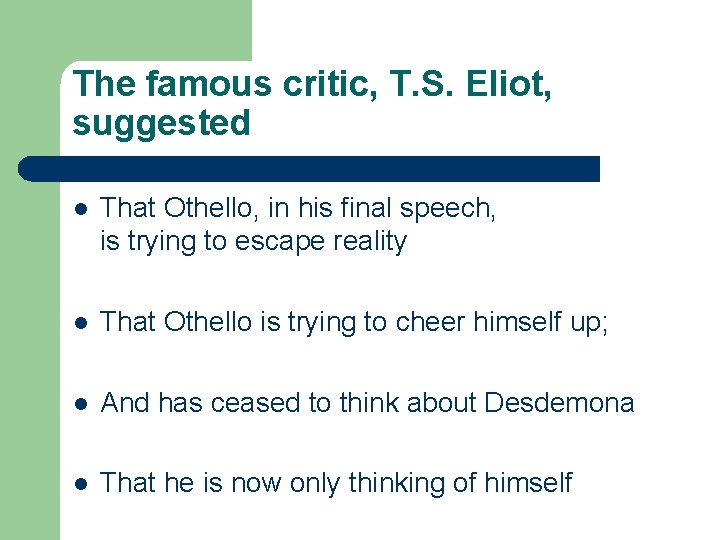 The famous critic, T.S. Eliot, suggested

- That Othello, in his final speech, is trying to escape reality
- That Othello is trying to cheer himself up;
- And has ceased to think about Desdemona
- That he is now only thinking of himself